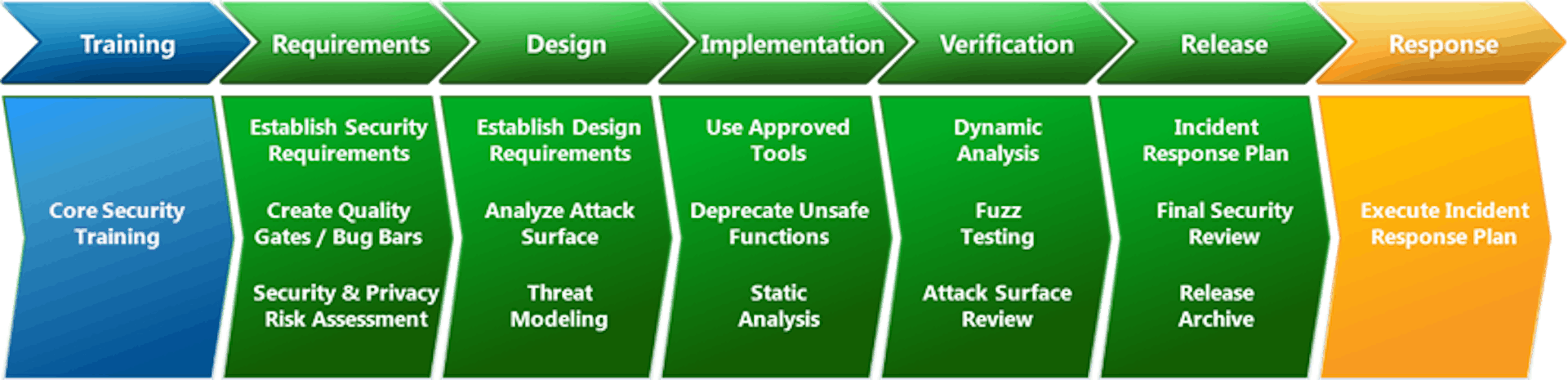 Training

Core Security Training

Requirements

Establish Security Requirements

Create Quality Gates / Bug Bars

Security & Privacy Risk Assessment

Design

Establish Design Requirements

Analyze Attack Surface

Threat Modeling

Implementation

Use Approved Tools

Deprecate Unsafe Functions

Static Analysis

Verification

Dynamic Analysis

Fuzz Testing

Attack Surface Review

Release

Incident Response Plan

Final Security Review

Release Archive

Response

Execute Incident Response Plan